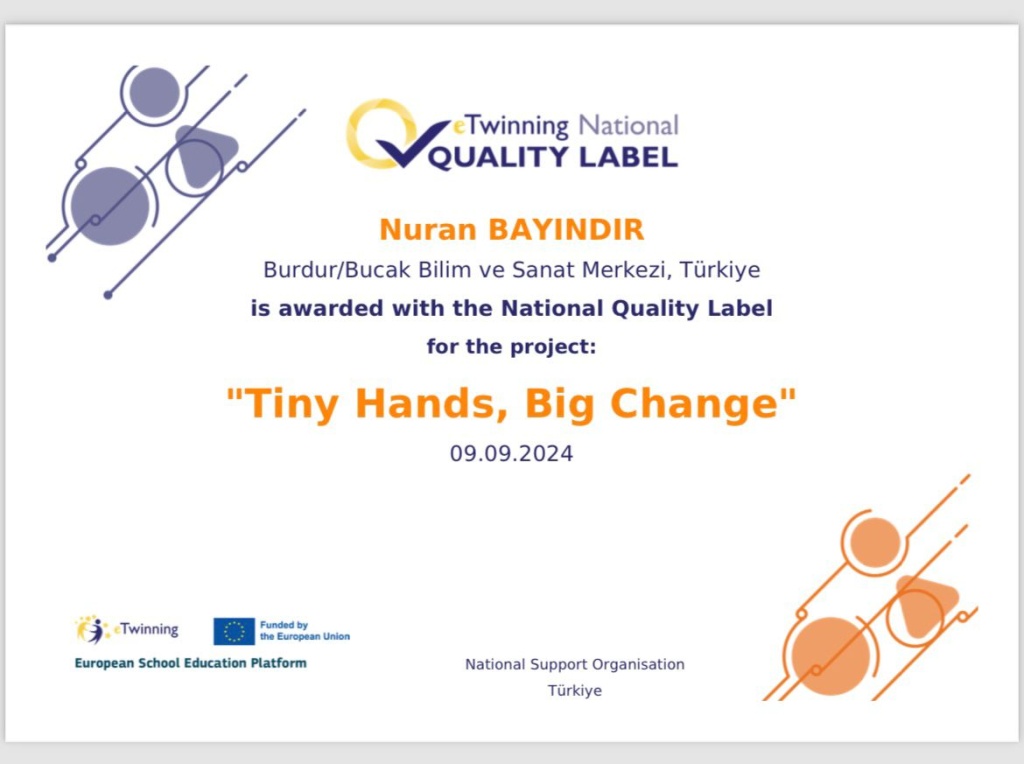 eTwinning National
QUALITY LABEL

Nuran BAYINDIR
Burdur/Bucak Bilim ve Sanat Merkezi, Türkiye
is awarded with the National Quality Label
for the project:

"Tiny Hands, Big Change"
09.09.2024

eTwinning
Funded by the European Union
European School Education Platform

National Support Organisation
Türkiye